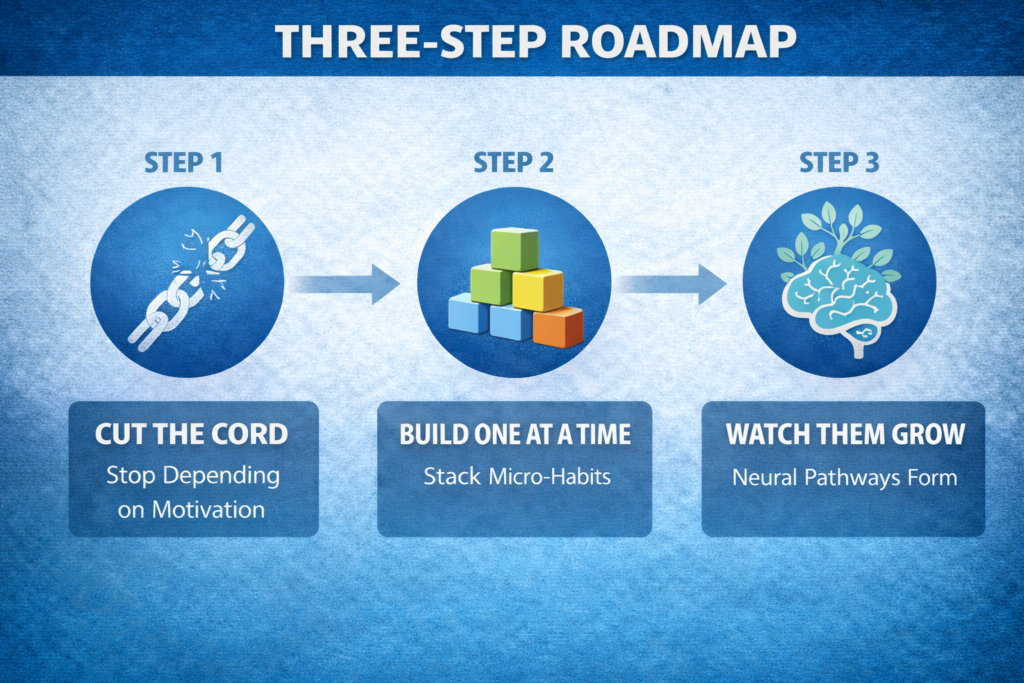 THREE-STEP ROADMAP

STEP 1

CUT THE CORD
Stop Depending on Motivation

STEP 2

BUILD ONE AT A TIME
Stack Micro-Habits

STEP 3

WATCH THEM GROW
Neural Pathways Form